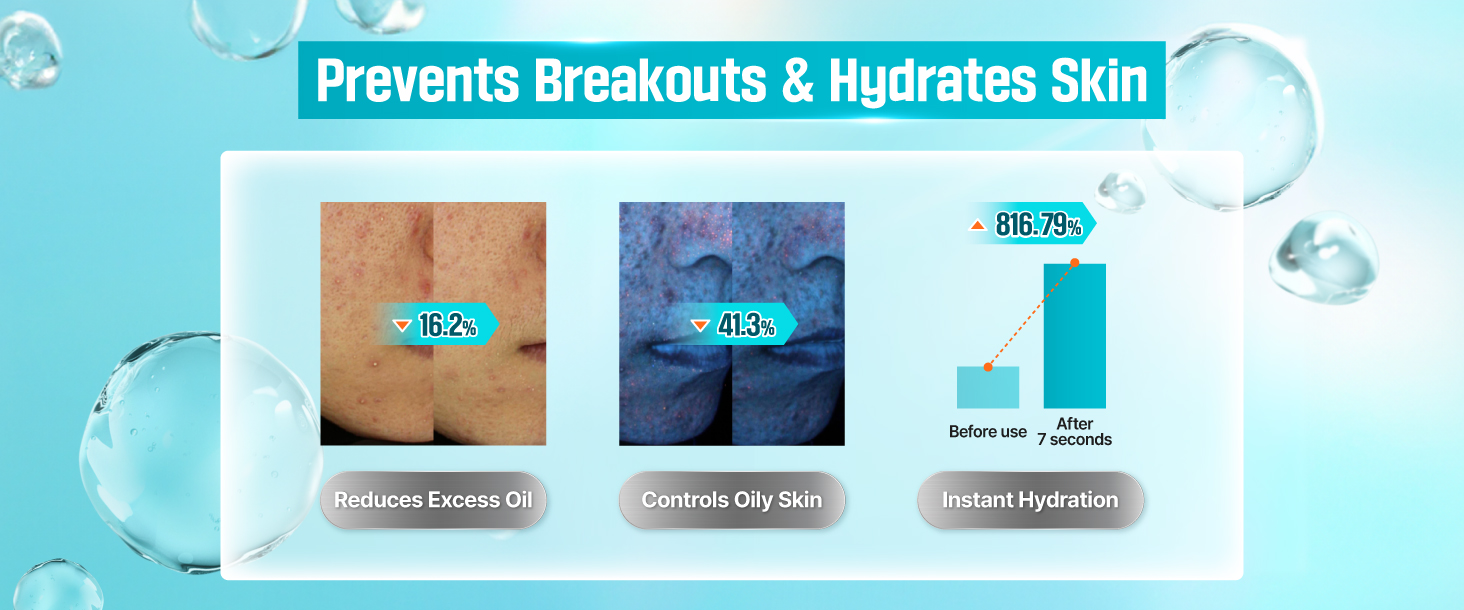 Prevents Breakouts & Hydrates Skin

16.2%

Reduces Excess Oil

41.3%

Controls Oily Skin

816.79%

Before use

After 7 seconds

Instant Hydration